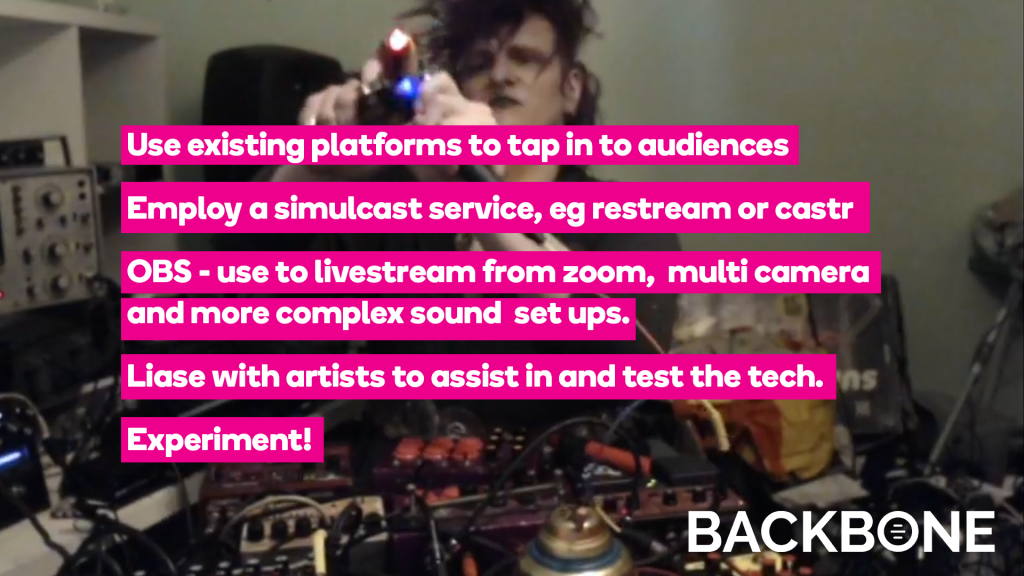 Use existing platforms to tap in to audiences

Employ a simulcast service, eg restream or castr

OBS - use to livestream from zoom, multi camera and more complex sound set ups.

Liase with artists to assist in and test the tech.

Experiment!

BACKBONE